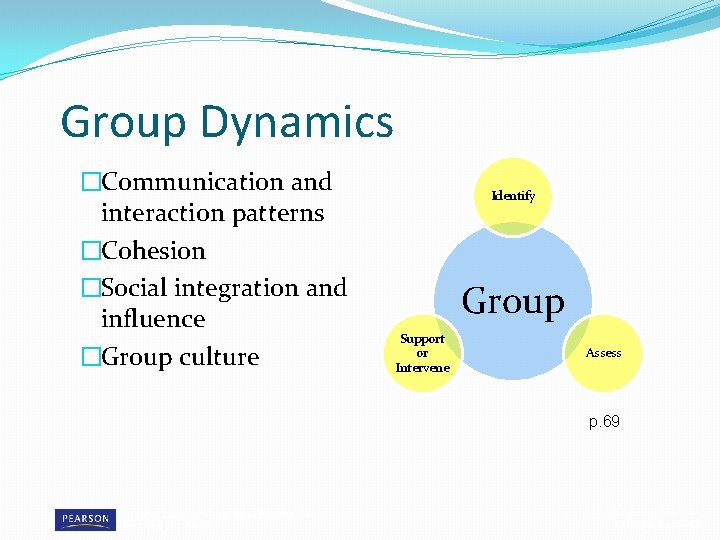 Group Dynamics

□Communication and interaction patterns
□Cohesion
□Social integration and influence
□Group culture

Identify

Group

Support or Intervene

Assess

p.69

PEARSON